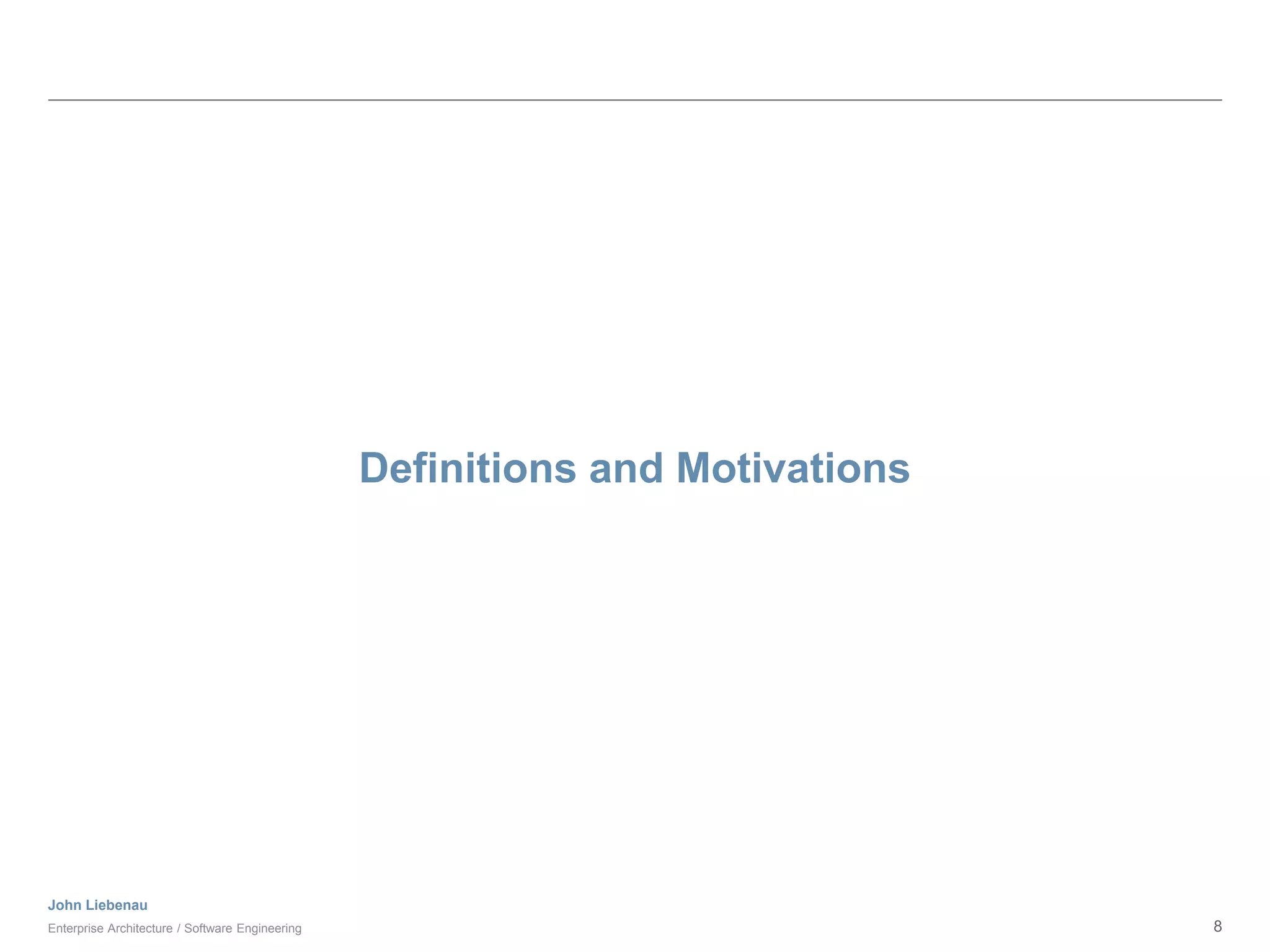 Definitions and Motivations

John Liebenau
Enterprise Architecture / Software Engineering

8